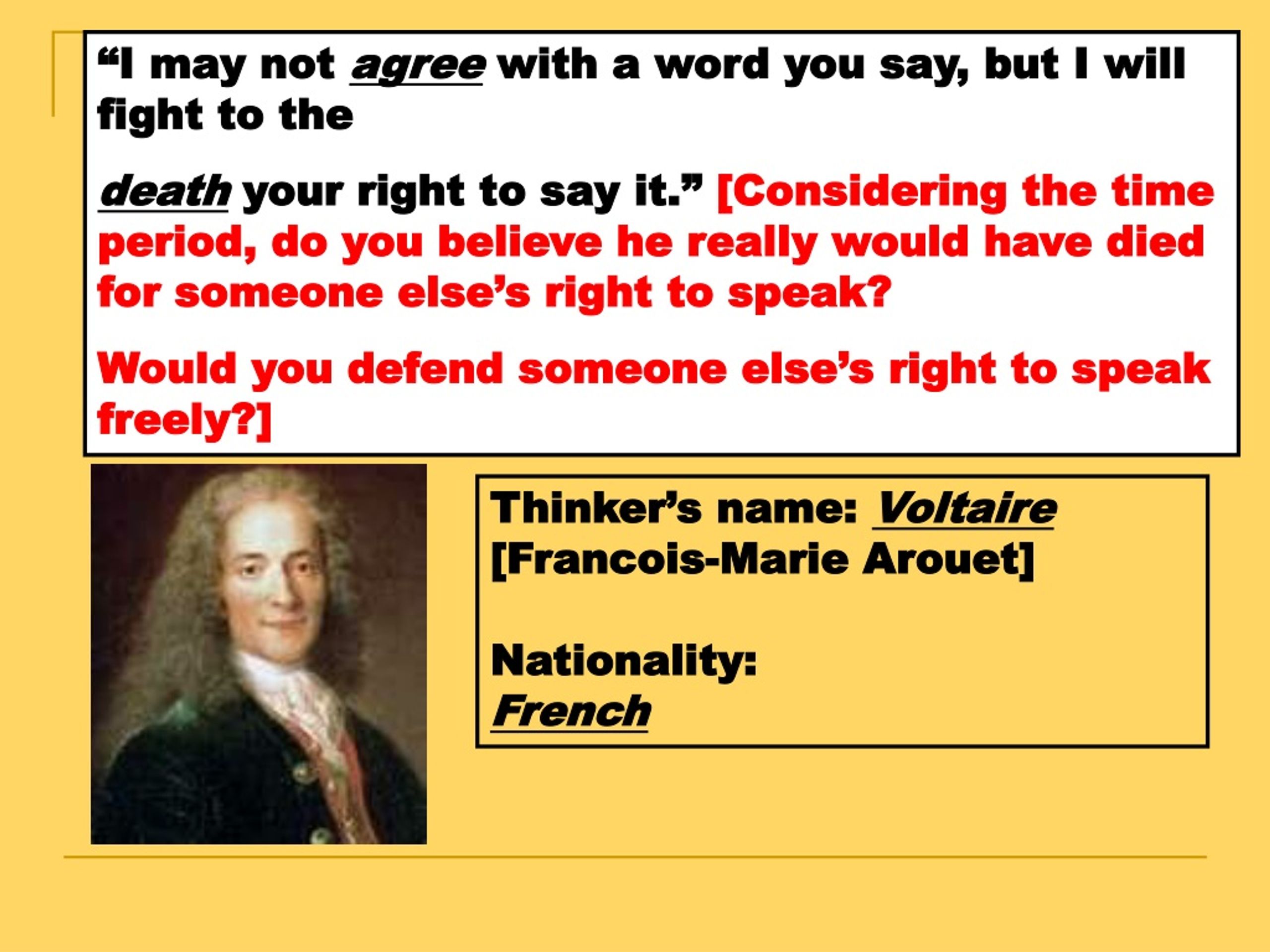 “I may not agree with a word you say, but I will fight to the

death your right to say it.” [Considering the time period, do you believe he really would have died for someone else’s right to speak?

Would you defend someone else’s right to speak freely?]

Thinker’s name: Voltaire [Francois-Marie Arouet]

Nationality: French